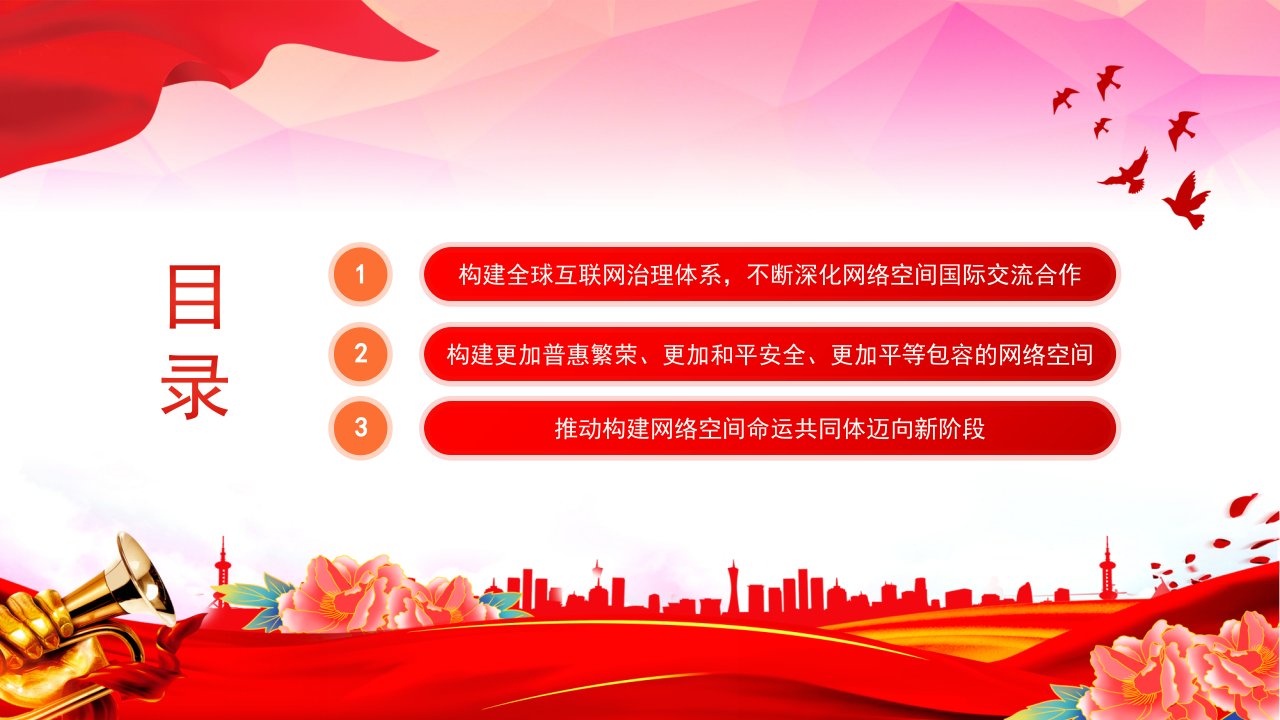 目录

1 构建全球互联网治理体系，不断深化网络空间国际交流合作

2 构建更加普惠繁荣、更加和平安全、更加平等包容的网络空间

3 推动构建网络空间命运共同体迈向新阶段